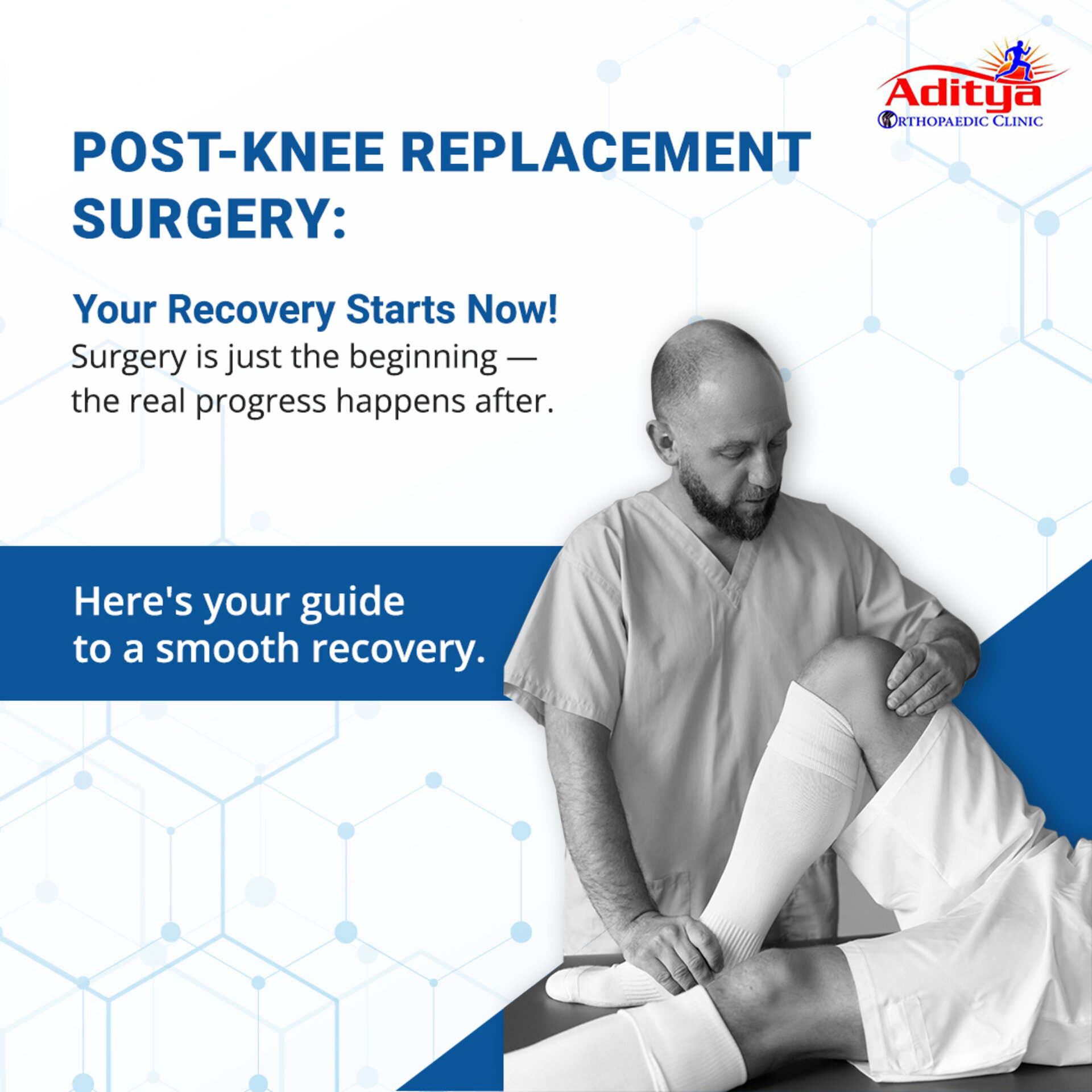 Aditya
ORTHOPAEDIC CLINIC

POST-KNEE REPLACEMENT SURGERY:

Your Recovery Starts Now!
Surgery is just the beginning — the real progress happens after.

Here's your guide to a smooth recovery.